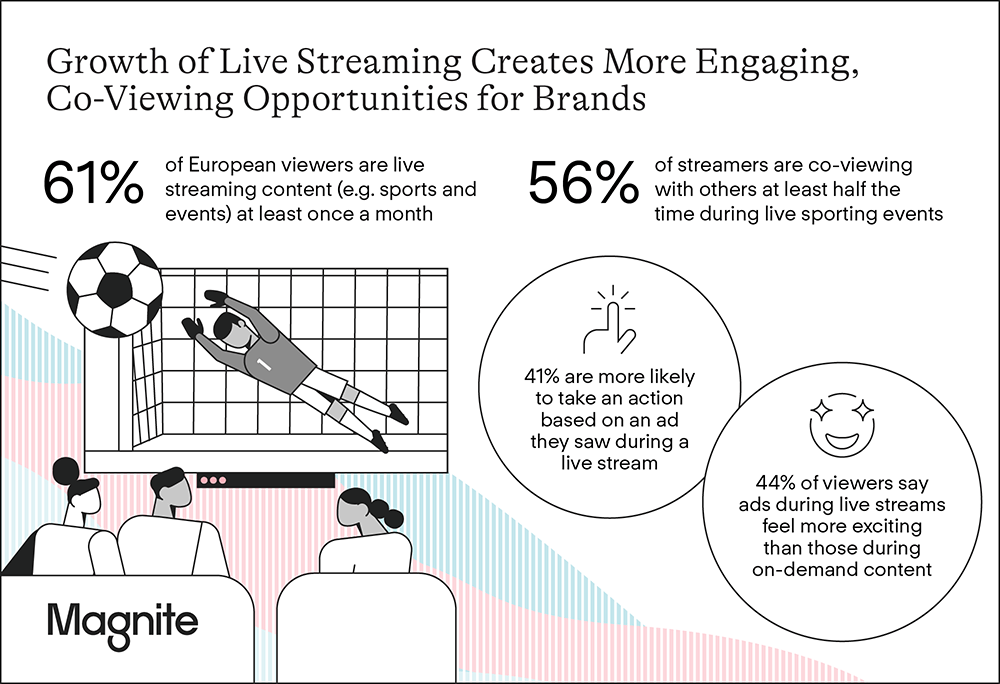 Growth of Live Streaming Creates More Engaging, Co-Viewing Opportunities for Brands

61% of European viewers are live streaming content (e.g. sports and events) at least once a month

56% of streamers are co-viewing with others at least half the time during live sporting events

1

41% are more likely to take an action based on an ad they saw during a live stream

44% of viewers say ads during live streams feel more exciting than those during on-demand content

Magnite